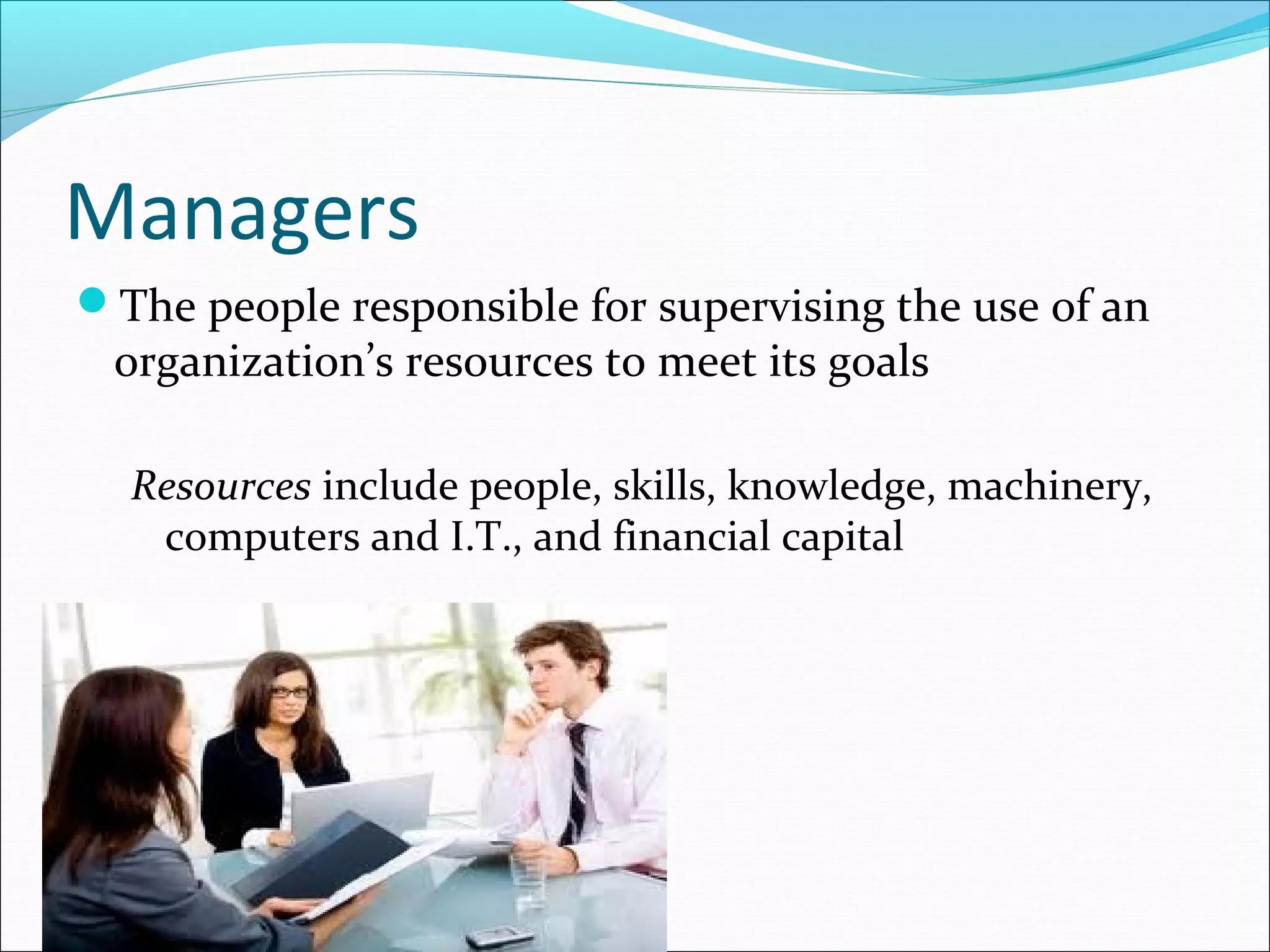 Managers

The people responsible for supervising the use of an organization’s resources to meet its goals

Resources include people, skills, knowledge, machinery, computers and I.T., and financial capital